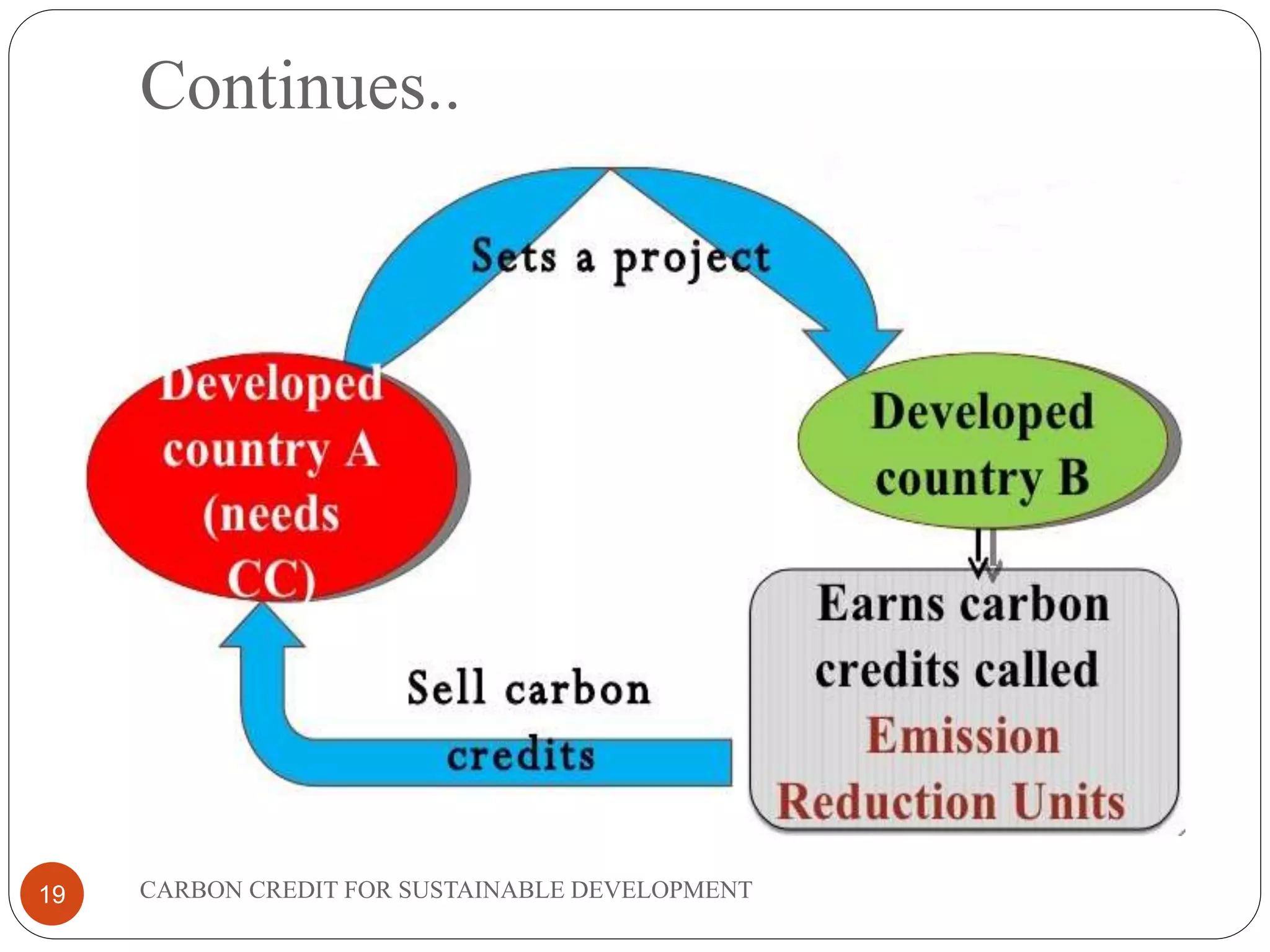 Continues..

Sets a project

Developed country A (needs CC)

Developed country B

Earns carbon credits called Emission Reduction Units

Sell carbon credits

19

CARBON CREDIT FOR SUSTAINABLE DEVELOPMENT